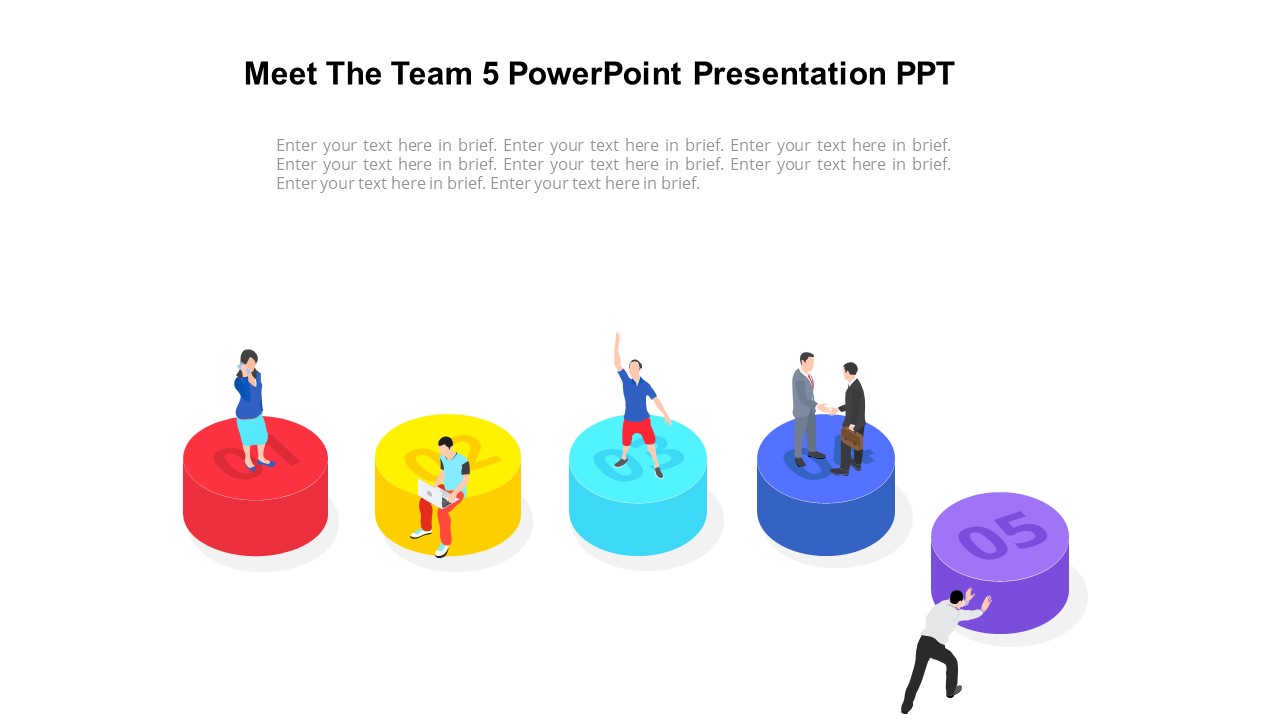 Meet The Team 5 PowerPoint Presentation PPT

Enter your text here in brief. Enter your text here in brief. Enter your text here in brief. Enter your text here in brief. Enter your text here in brief. Enter your text here in brief. Enter your text here in brief. Enter your text here in brief.

01

02

03

04

05